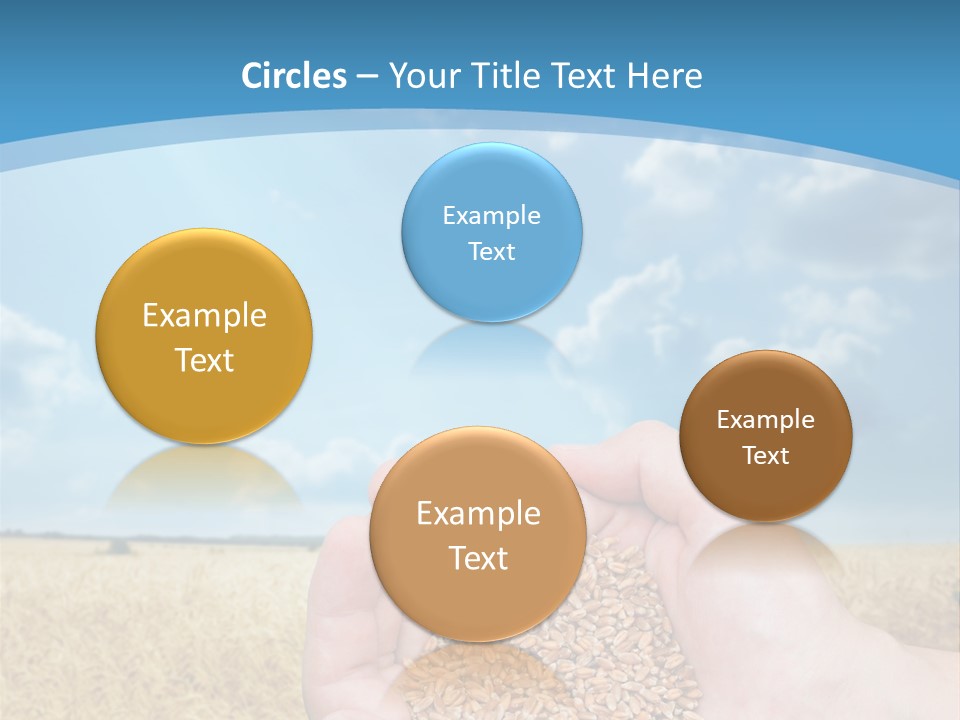 Circles – Your Title Text Here

Example Text

Example Text

Example Text

Example Text